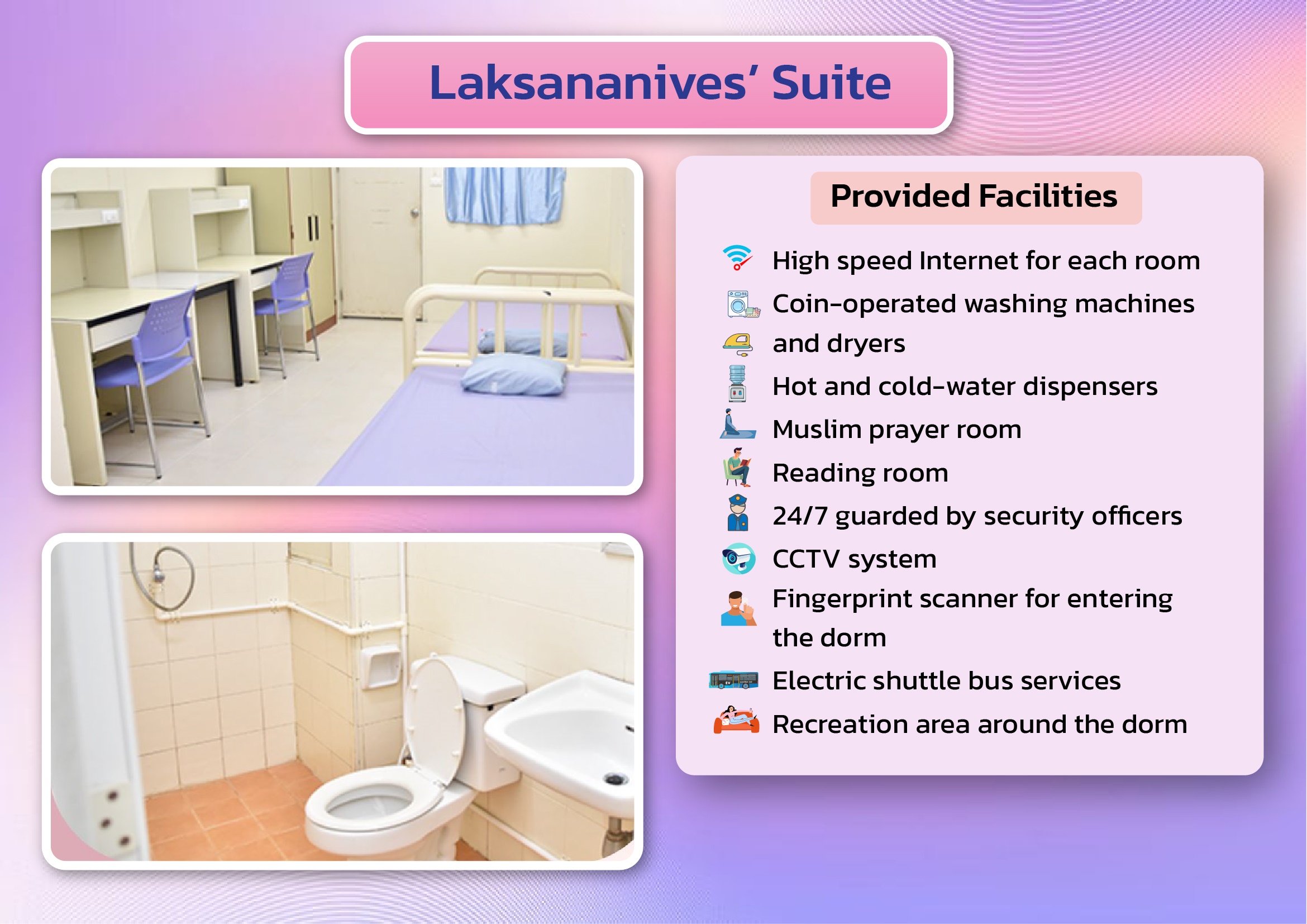 Laksananives' Suite

Provided Facilities

High speed Internet for each room
Coin-operated washing machines and dryers
Hot and cold-water dispensers
Muslim prayer room
Reading room
24/7 guarded by security officers
CCTV system
Fingerprint scanner for entering the dorm
Electric shuttle bus services
Recreation area around the dorm